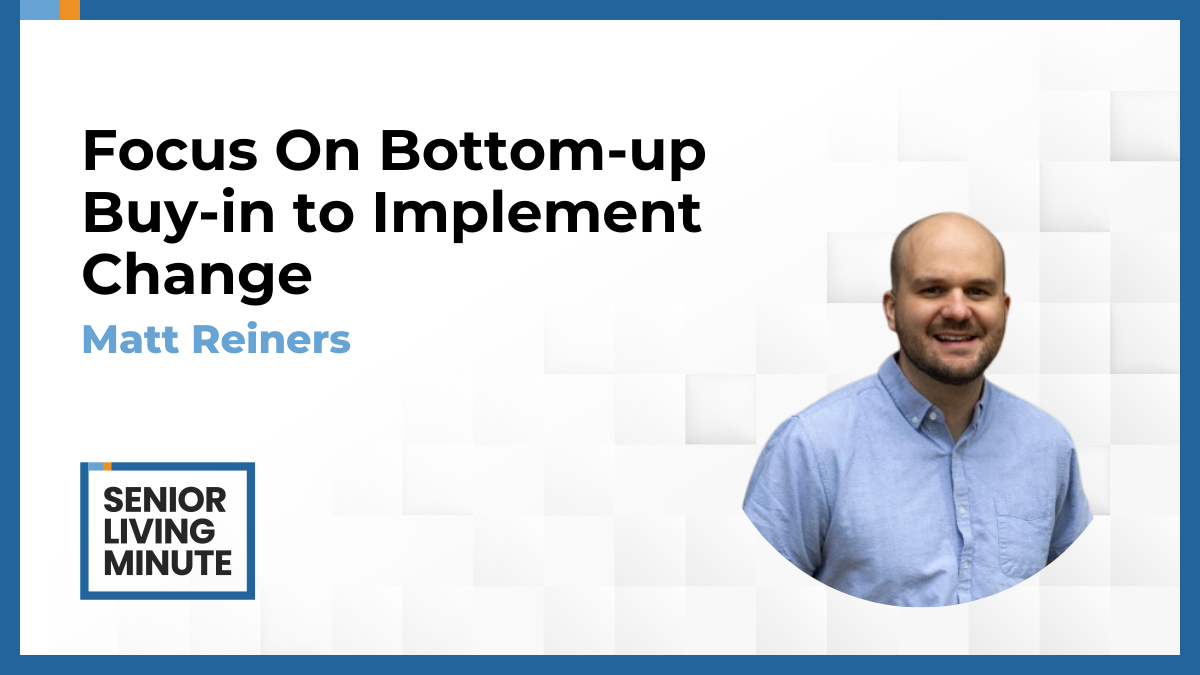 Focus On Bottom-up Buy-in to Implement Change

Matt Reiners

SENIOR
LIVING
MINUTE